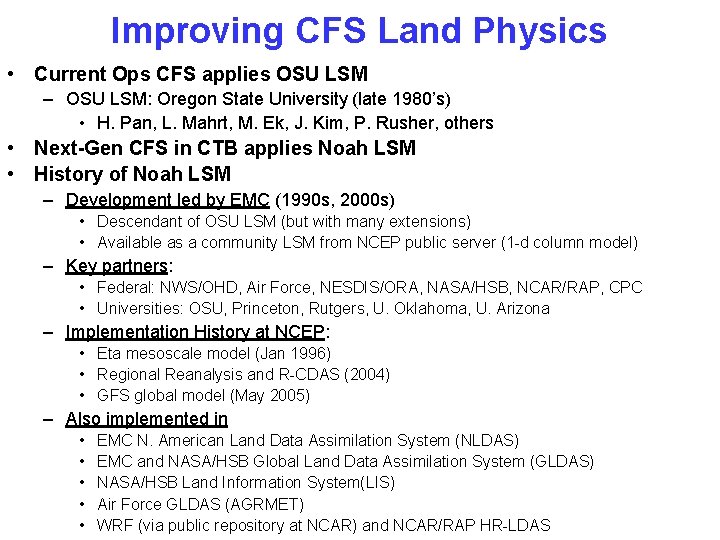 Improving CFS Land Physics

• Current Ops CFS applies OSU LSM
 – OSU LSM: Oregon State University (late 1980's)
  • H. Pan, L. Mahrt, M. Ek, J. Kim, P. Rusher, others
• Next-Gen CFS in CTB applies Noah LSM
• History of Noah LSM
 – Development led by EMC (1990s, 2000s)
  • Descendant of OSU LSM (but with many extensions)
  • Available as a community LSM from NCEP public server (1-d column model)
 – Key partners:
  • Federal: NWS/OHD, Air Force, NESDIS/ORA, NASA/HSB, NCAR/RAP, CPC
  • Universities: OSU, Princeton, Rutgers, U. Oklahoma, U. Arizona
 – Implementation History at NCEP:
  • Eta mesoscale model (Jan 1996)
  • Regional Reanalysis and R-CDAS (2004)
  • GFS global model (May 2005)
 – Also implemented in
  • EMC N. American Land Data Assimilation System (NLDAS)
  • EMC and NASA/HSB Global Land Data Assimilation System (GLDAS)
  • NASA/HSB Land Information System(LIS)
  • Air Force GLDAS (AGRMET)
  • WRF (via public repository at NCAR) and NCAR/RAP HR-LDAS